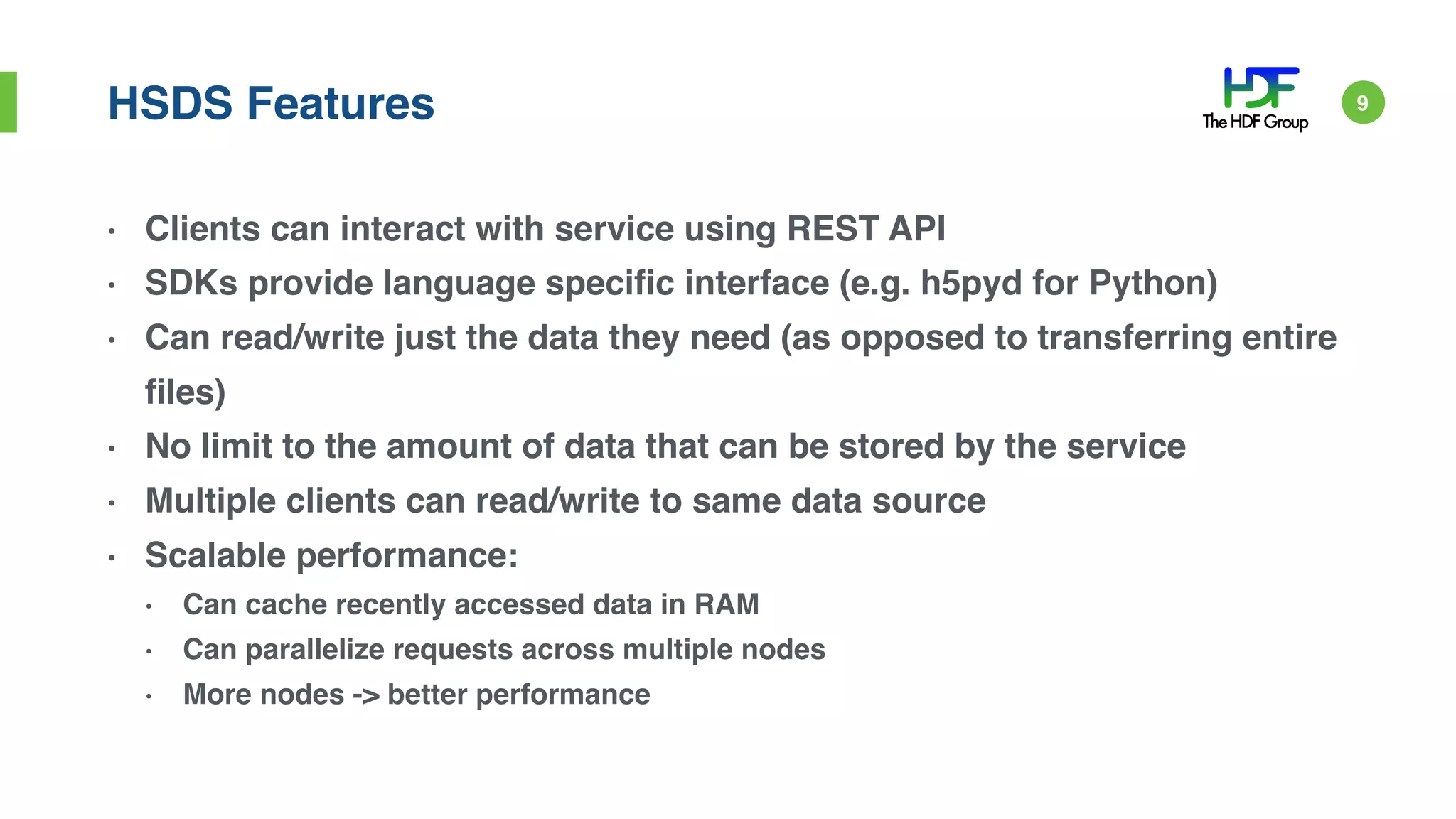 HSDS Features

HDF
The HDF Group

9

• Clients can interact with service using REST API
• SDKs provide language specific interface (e.g. h5pyd for Python)
• Can read/write just the data they need (as opposed to transferring entire files)
• No limit to the amount of data that can be stored by the service
• Multiple clients can read/write to same data source
• Scalable performance:
  • Can cache recently accessed data in RAM
  • Can parallelize requests across multiple nodes
  • More nodes -> better performance